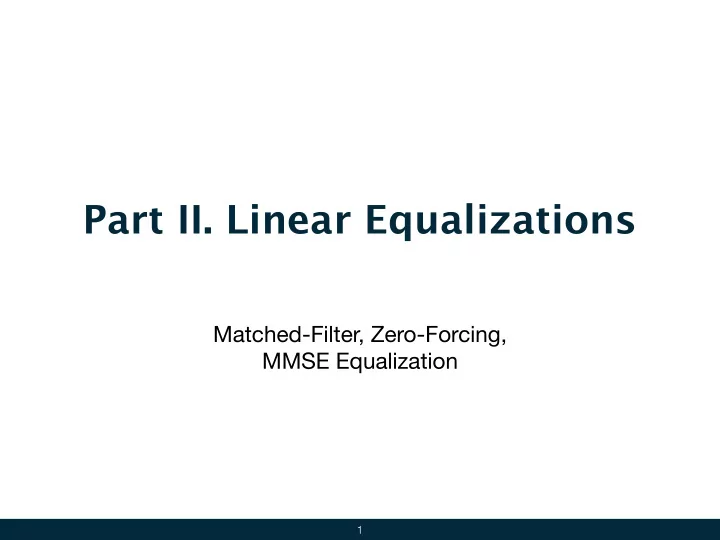 Part II. Linear Equalizations

Matched-Filter, Zero-Forcing, MMSE Equalization

1